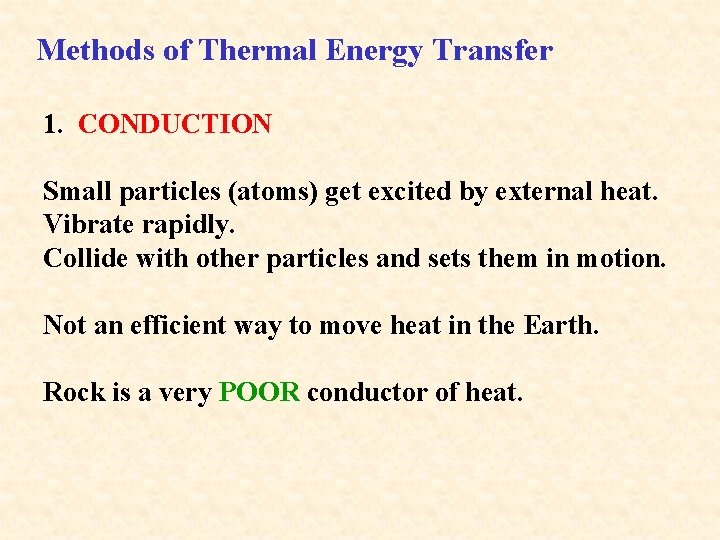 Methods of Thermal Energy Transfer

1. CONDUCTION

Small particles (atoms) get excited by external heat.
Vibrate rapidly.
Collide with other particles and sets them in motion.

Not an efficient way to move heat in the Earth.

Rock is a very POOR conductor of heat.